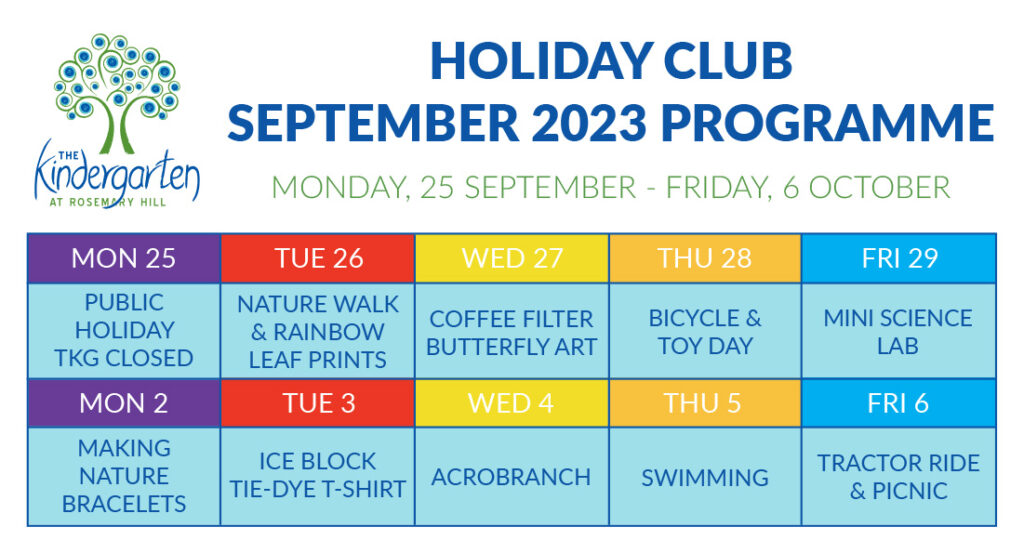 THE Kindergarten AT ROSEMARY HILL

HOLIDAY CLUB
SEPTEMBER 2023 PROGRAMME

MONDAY, 25 SEPTEMBER - FRIDAY, 6 OCTOBER

| MON 25 | TUE 26 | WED 27 | THU 28 | FRI 29 |
|---|---|---|---|---|
| PUBLIC HOLIDAY TKG CLOSED | NATURE WALK & RAINBOW LEAF PRINTS | COFFEE FILTER BUTTERFLY ART | BICYCLE & TOY DAY | MINI SCIENCE LAB |
| MON 2 | TUE 3 | WED 4 | THU 5 | FRI 6 |
| MAKING NATURE BRACELETS | ICE BLOCK TIE-DYE T-SHIRT | ACROBRANCH | SWIMMING | TRACTOR RIDE & PICNIC |